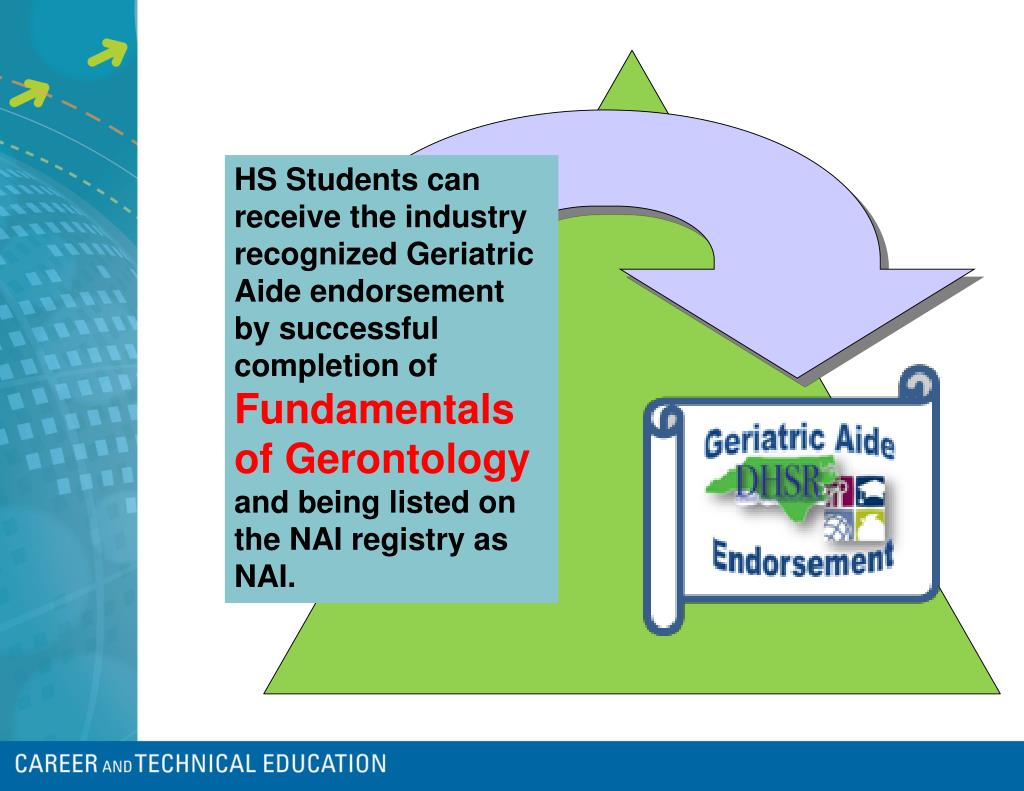 HS Students can receive the industry recognized Geriatric Aide endorsement by successful completion of Fundamentals of Gerontology and being listed on the NAI registry as NAI.

Geriatric Aide
DHSR
Endorsement

CAREER AND TECHNICAL EDUCATION